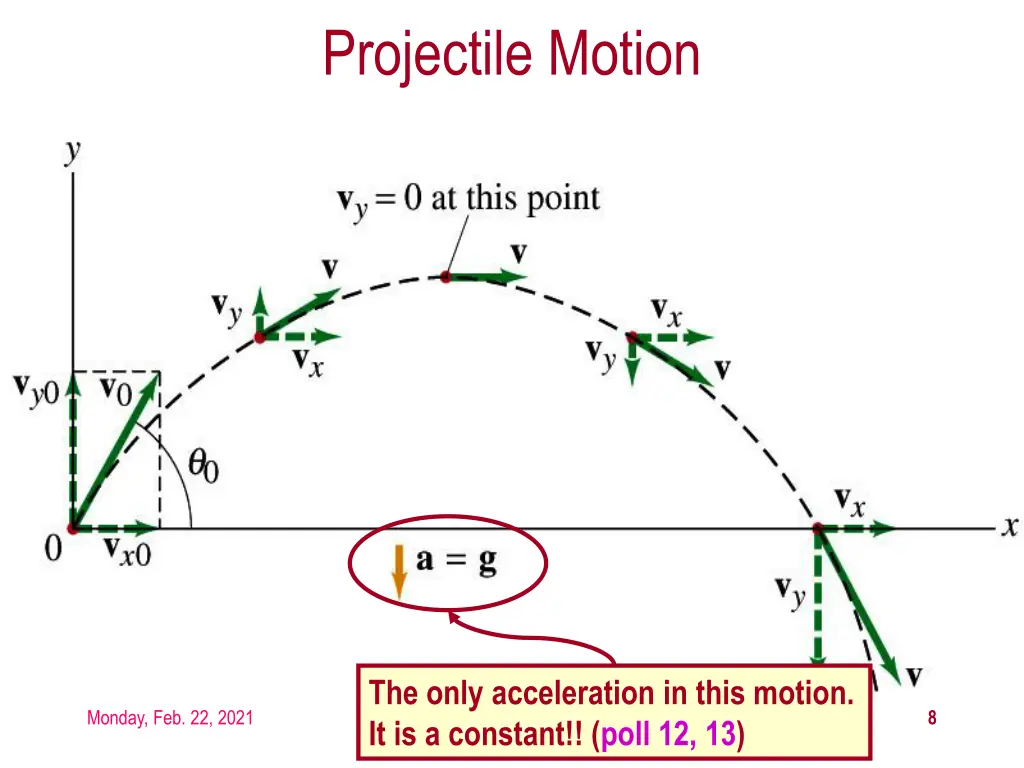 Projectile Motion

$y$

$\mathbf{v}_y = 0$ at this point

$\mathbf{v}$

$\mathbf{v}$

$\mathbf{v}_y$

$\mathbf{v}_x$

$\mathbf{v}_x$

$\mathbf{v}_y$

$\mathbf{v}$

$\mathbf{v}_{y0}$

$\mathbf{v}_0$

$\theta_0$

$0$

$\mathbf{v}_{x0}$

$\mathbf{a} = \mathbf{g}$

$\mathbf{v}_x$

$x$

$\mathbf{v}_y$

$\mathbf{v}$

The only acceleration in this motion. It is a constant!! (poll 12, 13)

Monday, Feb. 22, 2021

8